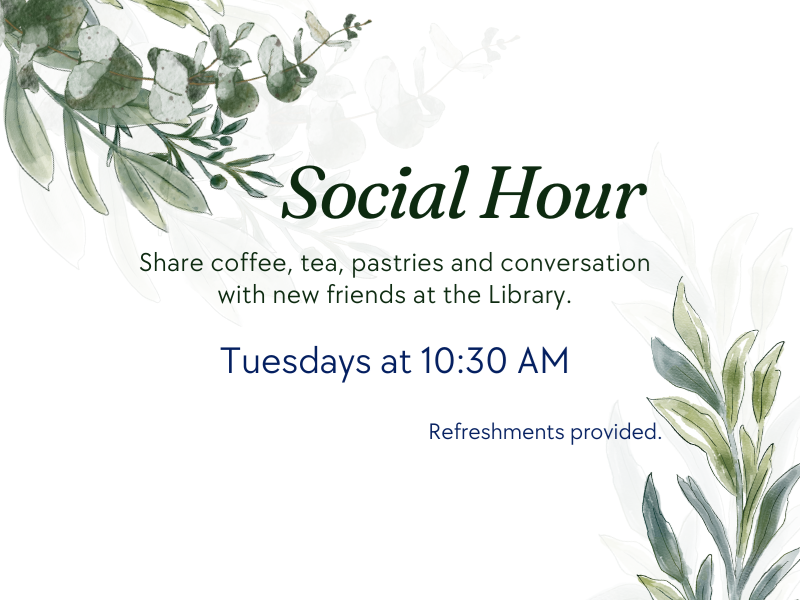 Social Hour

Share coffee, tea, pastries and conversation with new friends at the Library.

Tuesdays at 10:30 AM

Refreshments provided.